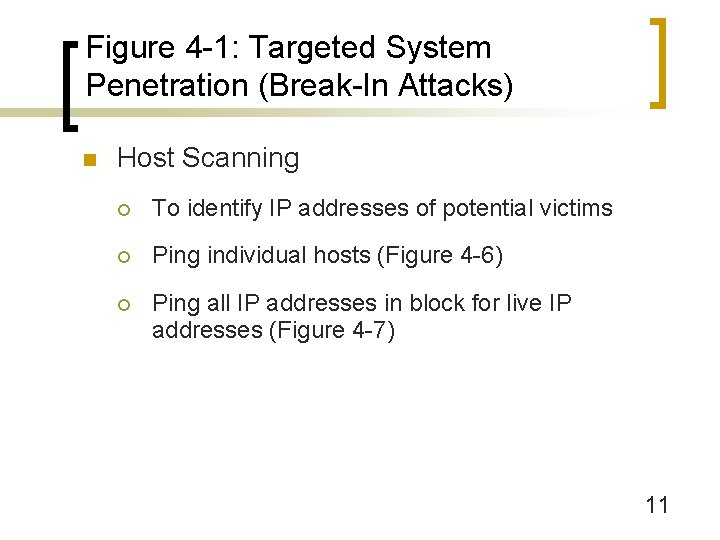 Figure 4-1: Targeted System Penetration (Break-In Attacks)

Host Scanning

To identify IP addresses of potential victims

Ping individual hosts (Figure 4-6)

Ping all IP addresses in block for live IP addresses (Figure 4-7)

11